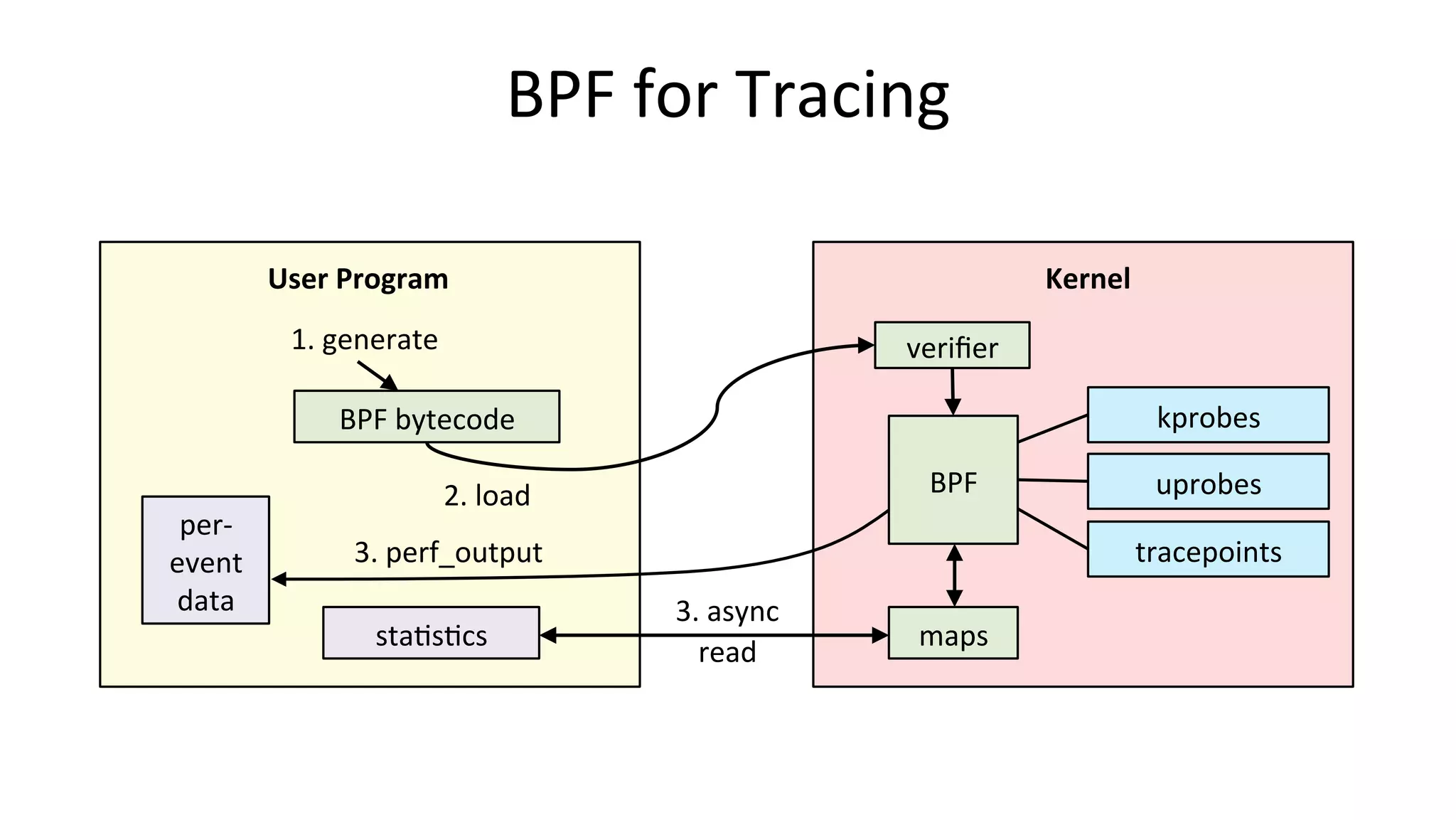 BPF for Tracing

User Program

1. generate

BPF bytecode

2. load

per-event data

3. perf_output

statistics

3. async read

Kernel

verifier

BPF

kprobes

uprobes

tracepoints

maps